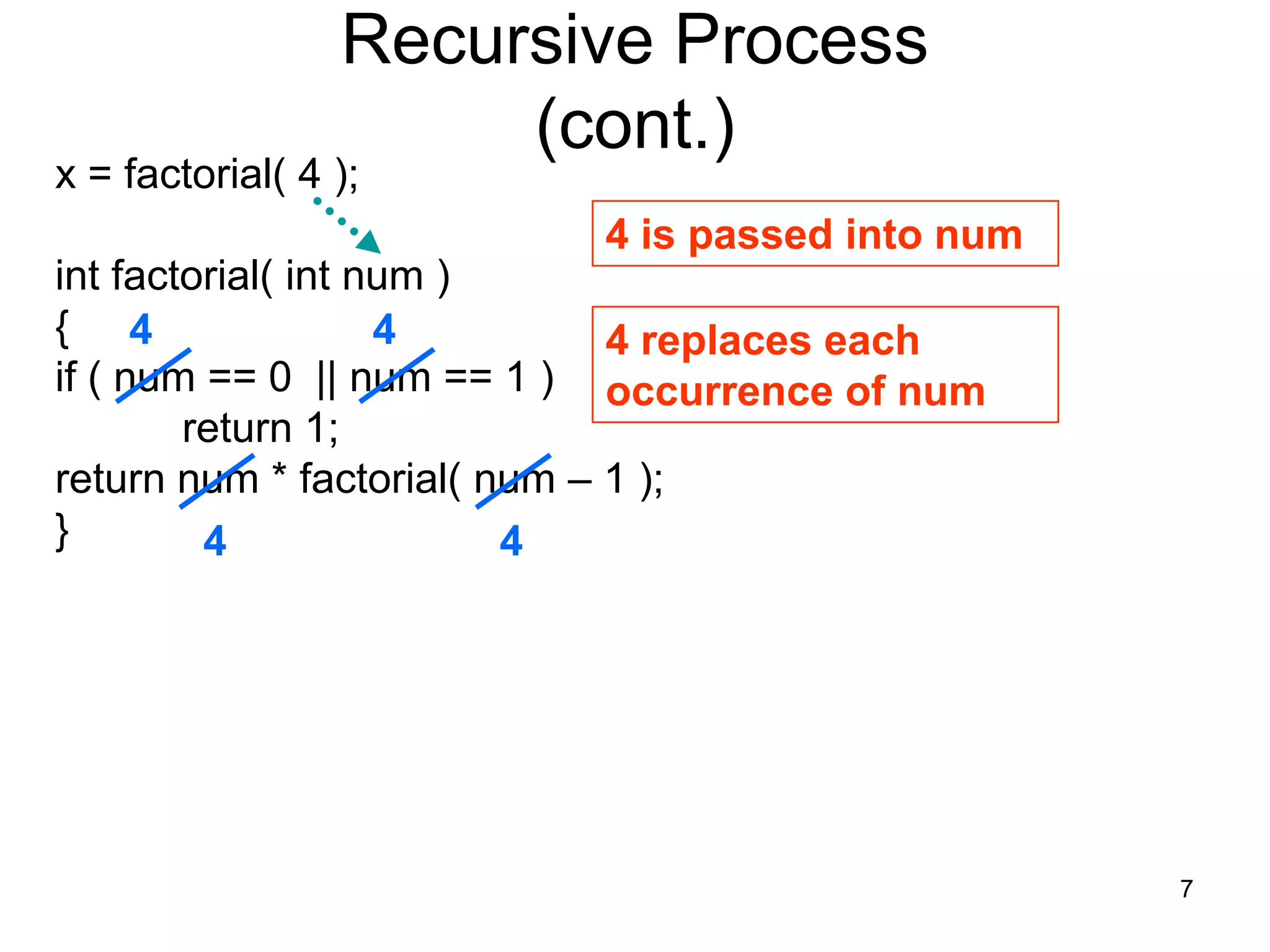 Recursive Process (cont.)

x = factorial( 4 );

int factorial( int num )
{ 4 4
if ( num == 0 || num == 1 )
return 1;
return num * factorial( num – 1 );
} 4 4

4 is passed into num

4 replaces each occurrence of num

7